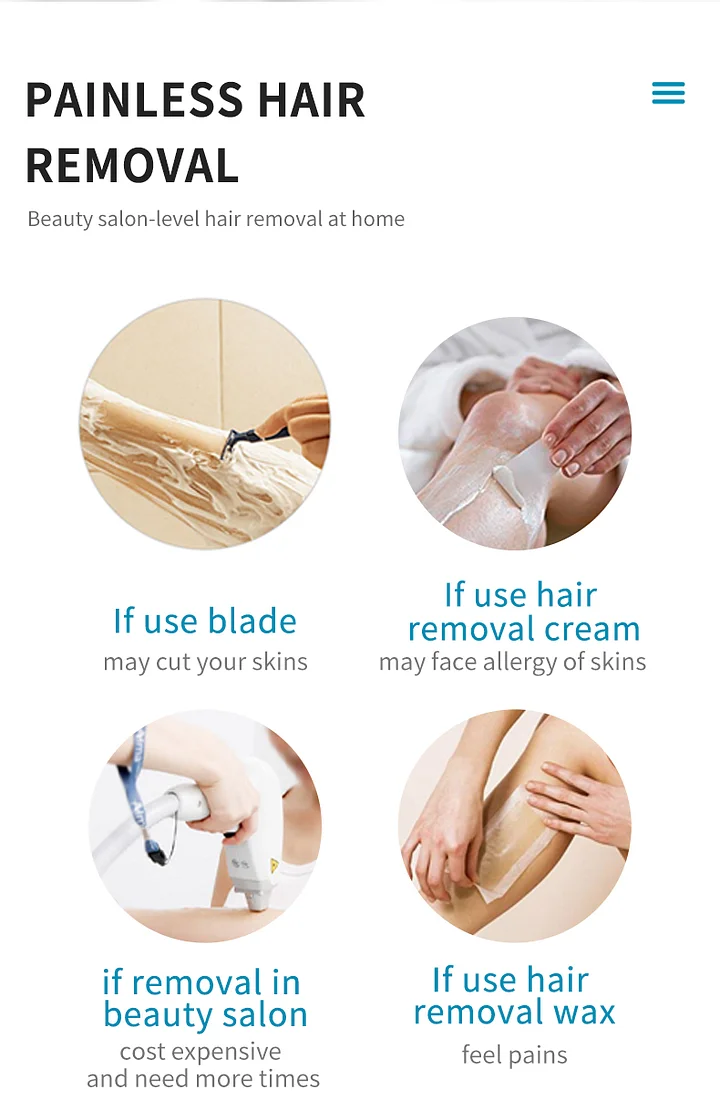 PAINLESS HAIR REMOVAL

Beauty salon-level hair removal at home

If use blade
may cut your skins

If use hair removal cream
may face allergy of skins

if removal in beauty salon
cost expensive and need more times

If use hair removal wax
feel pains